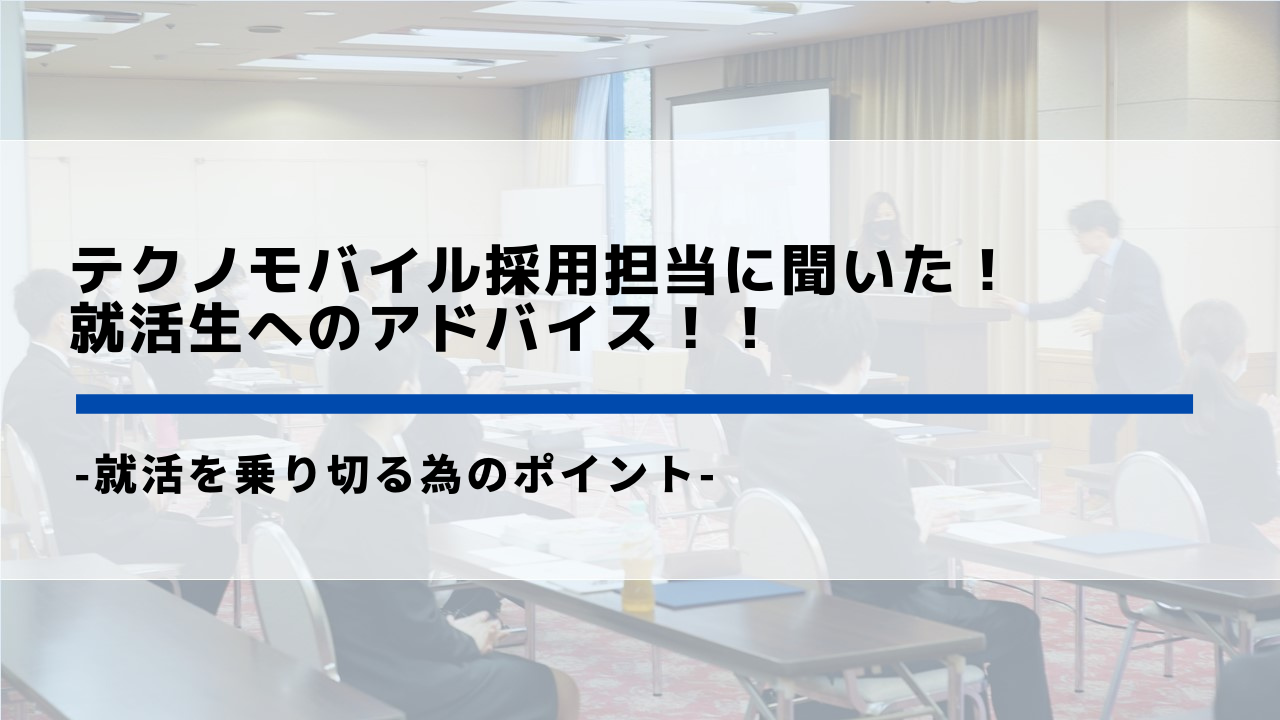 テクノモバイル採用担当に聞いた！
就活生へのアドバイス！！

-就活を乗り切る為のポイント-